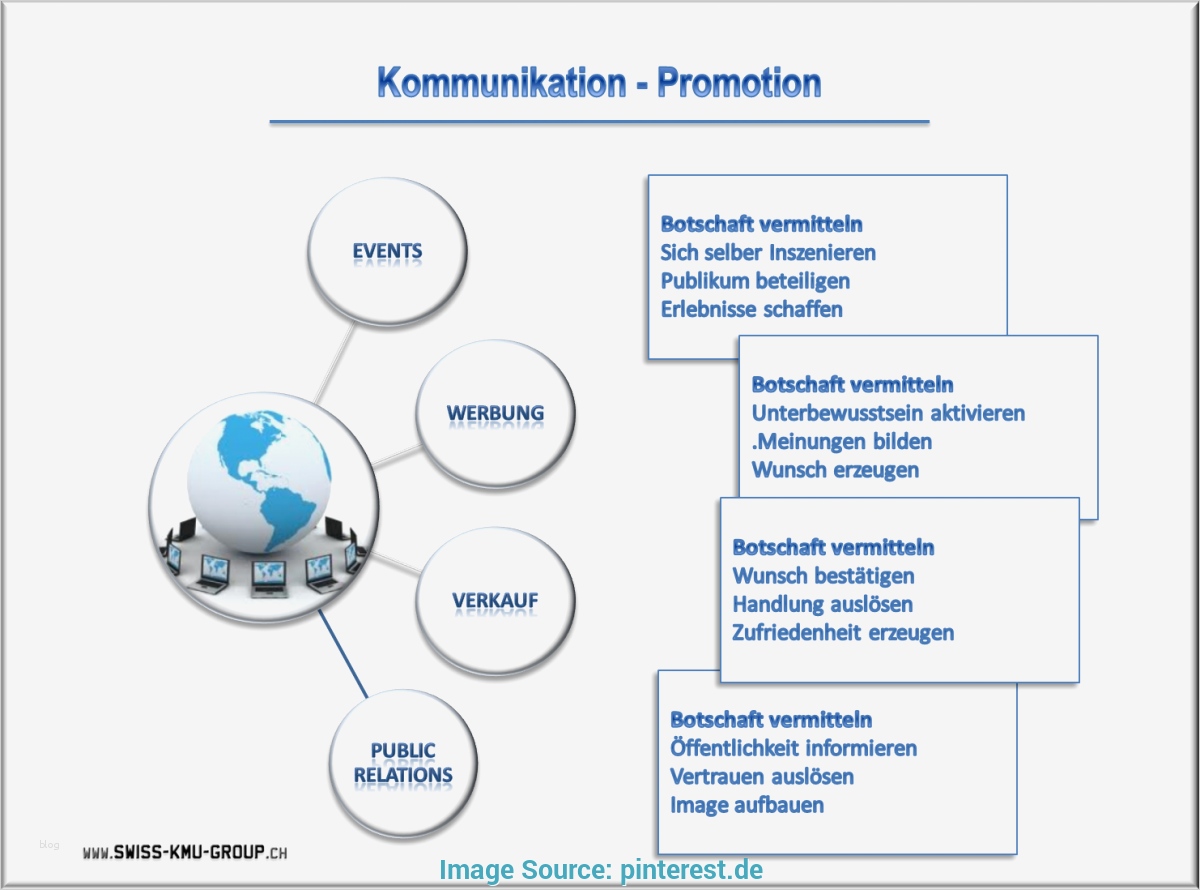 Kommunikation - Promotion

EVENTS

WERBUNG

VERKAUF

PUBLIC RELATIONS

Botschaft vermitteln
Sich selber Inszenieren
Publikum beteiligen
Erlebnisse schaffen

Botschaft vermitteln
Unterbewusstsein aktivieren
.Meinungen bilden
Wunsch erzeugen

Botschaft vermitteln
Wunsch bestätigen
Handlung auslösen
Zufriedenheit erzeugen

Botschaft vermitteln
Öffentlichkeit informieren
Vertrauen auslösen
Image aufbauen

blog

WWW.SWISS-KMU-GROUP.CH

Image Source: pinterest.de